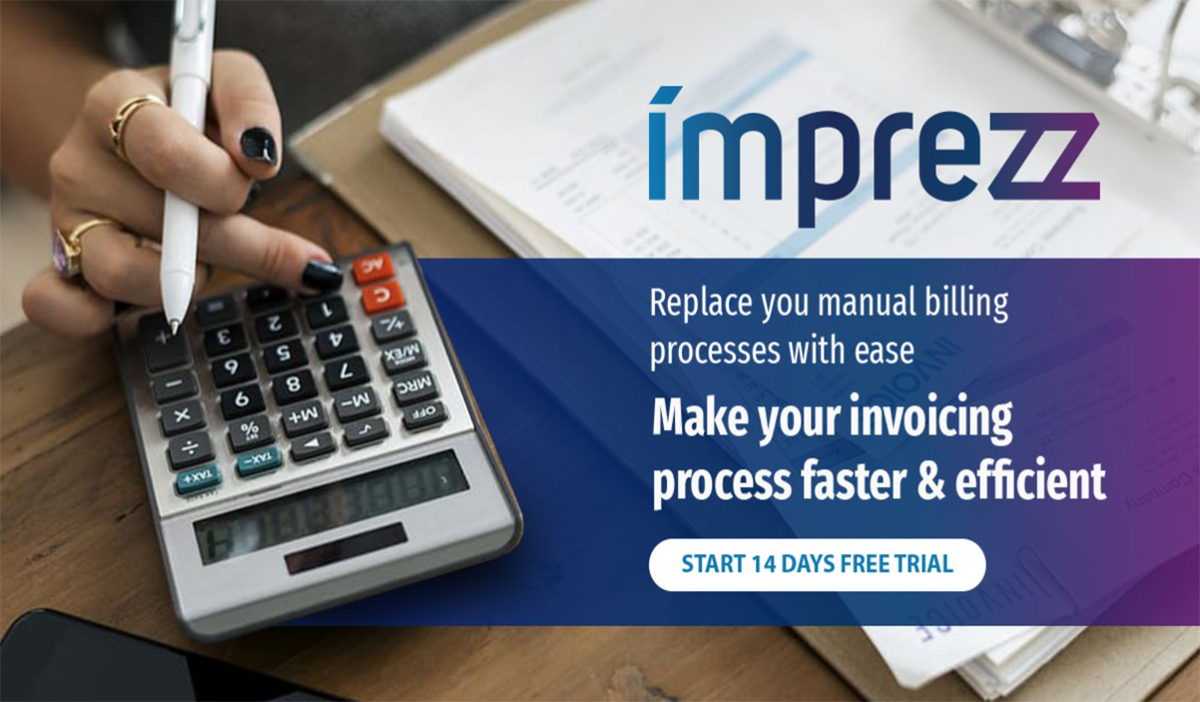 imprezz

Replace you manual billing processes with ease

Make your invoicing process faster & efficient

START 14 DAYS FREE TRIAL